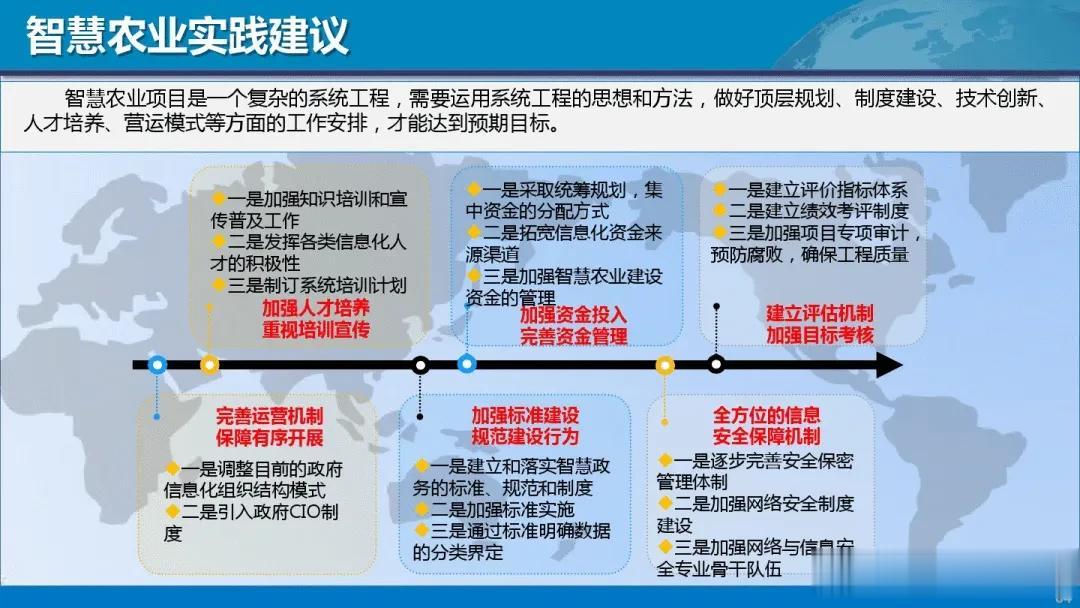 智慧农业实践建议

智慧农业项目是一个复杂的系统工程，需要运用系统工程的思想和方法，做好顶层规划、制度建设、技术创新、人才培养、营运模式等方面的工作安排，才能达到预期目标。

◆一是加强知识培训和宣传普及工作
◆二是发挥各类信息化人才的积极性
◆三是制订系统培训计划
加强人才培养
重视培训宣传

◆一是采取统筹规划，集中资金的分配方式
◆二是拓宽信息化资金来源渠道
◆三是加强智慧农业建设资金的管理
加强资金投入
完善资金管理

◆一是建立评价指标体系
◆二是建立绩效考评制度
◆三是加强项目专项审计，预防腐败，确保工程质量
建立评估机制
加强目标考核

完善运营机制
保障有序开展
◆一是调整目前的政府信息化组织结构模式
◆二是引入政府CIO制度

加强标准建设
规范建设行为
◆一是建立和落实智慧政务的标准、规范和制度
◆二是加强标准实施
◆三是通过标准明确数据的分类界定

全方位的信息
安全保障机制
◆一是逐步完善安全保密管理体制
◆二是加强网络安全制度建设
◆三是加强网络与信息安全专业骨干队伍